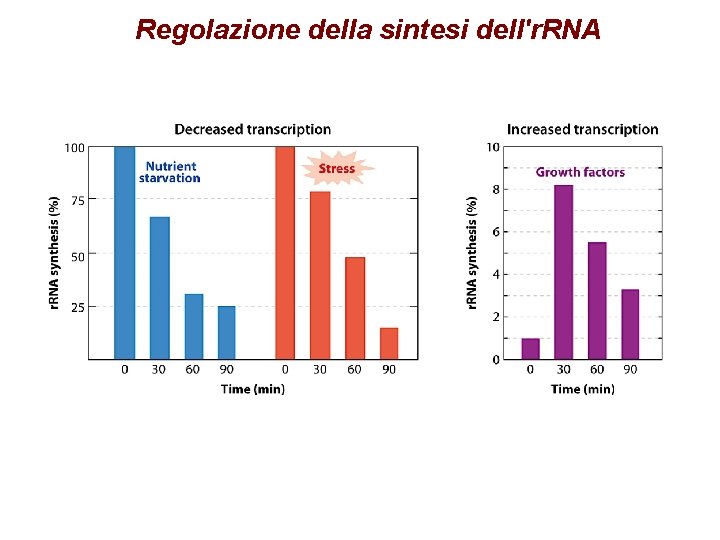 Regolazione della sintesi dell'rRNA

Decreased transcription

rRNA synthesis (%)

100
75
50
25

Nutrient starvation

Stress

0 30 60 90 0 30 60 90

Time (min)

Increased transcription

rRNA synthesis (%)

10
8
6
4
2
0

Growth factors

0 30 60 90

Time (min)